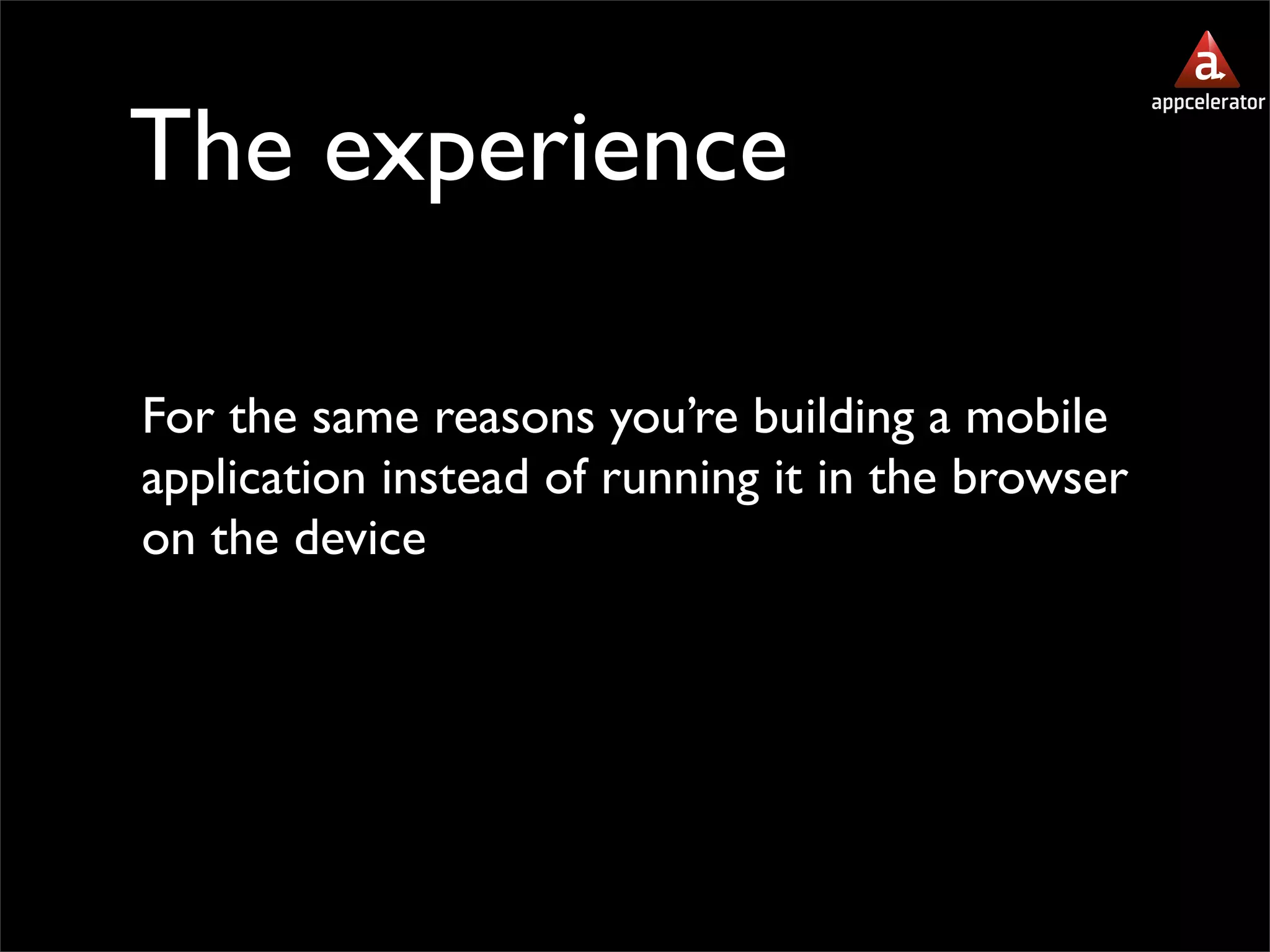 a
appcelerator

The experience

For the same reasons you’re building a mobile application instead of running it in the browser on the device